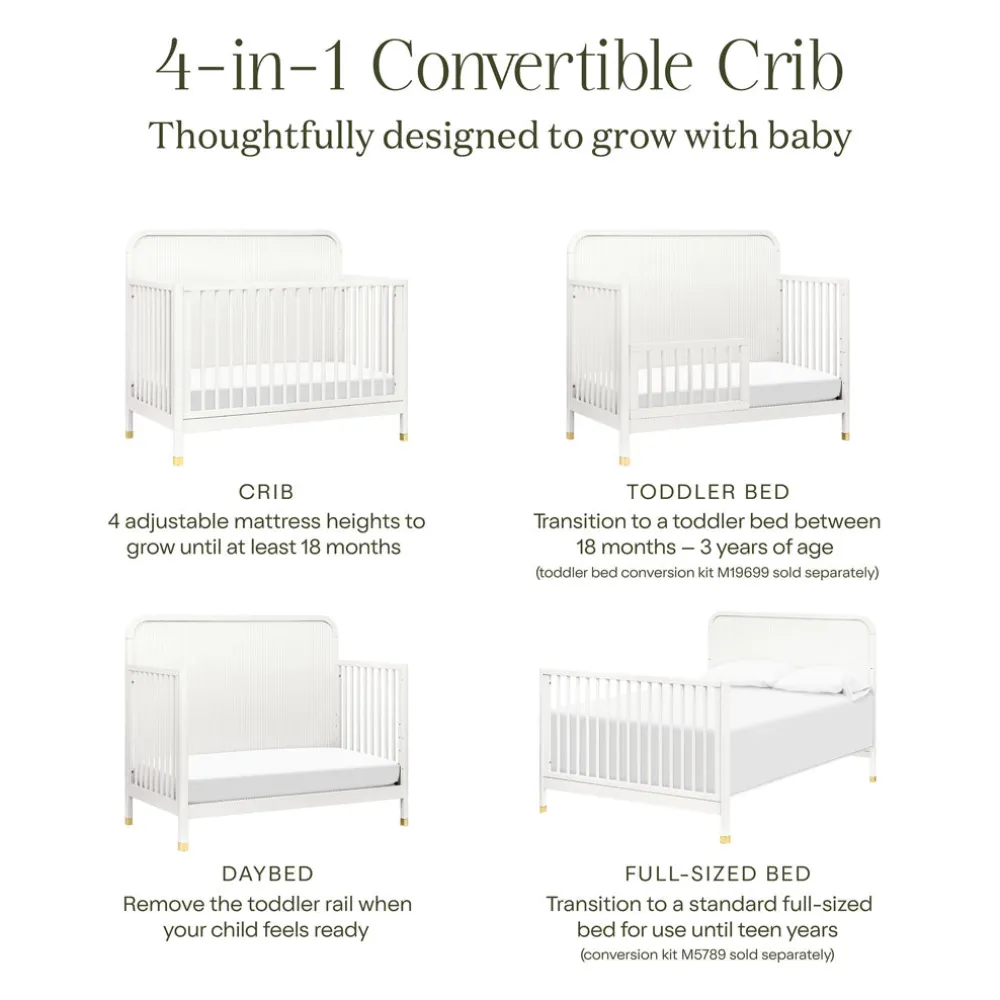 4-in-1 Convertible Crib

Thoughtfully designed to grow with baby

CRIB
4 adjustable mattress heights to grow until at least 18 months

TODDLER BED
Transition to a toddler bed between 18 months – 3 years of age
(toddler bed conversion kit M19699 sold separately)

DAYBED
Remove the toddler rail when your child feels ready

FULL-SIZED BED
Transition to a standard full-sized bed for use until teen years
(conversion kit M5789 sold separately)